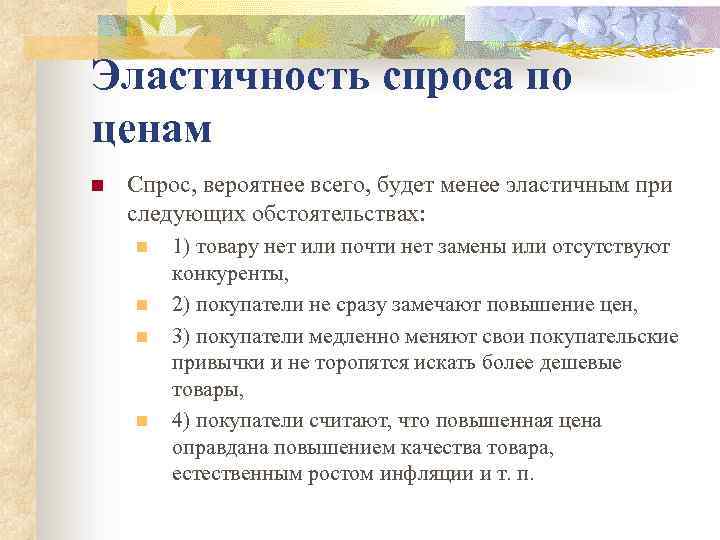 Эластичность спроса по ценам

Спрос, вероятнее всего, будет менее эластичным при следующих обстоятельствах:

1) товару нет или почти нет замены или отсутствуют конкуренты,

2) покупатели не сразу замечают повышение цен,

3) покупатели медленно меняют свои покупательские привычки и не торопятся искать более дешевые товары,

4) покупатели считают, что повышенная цена оправдана повышением качества товара, естественным ростом инфляции и т. п.